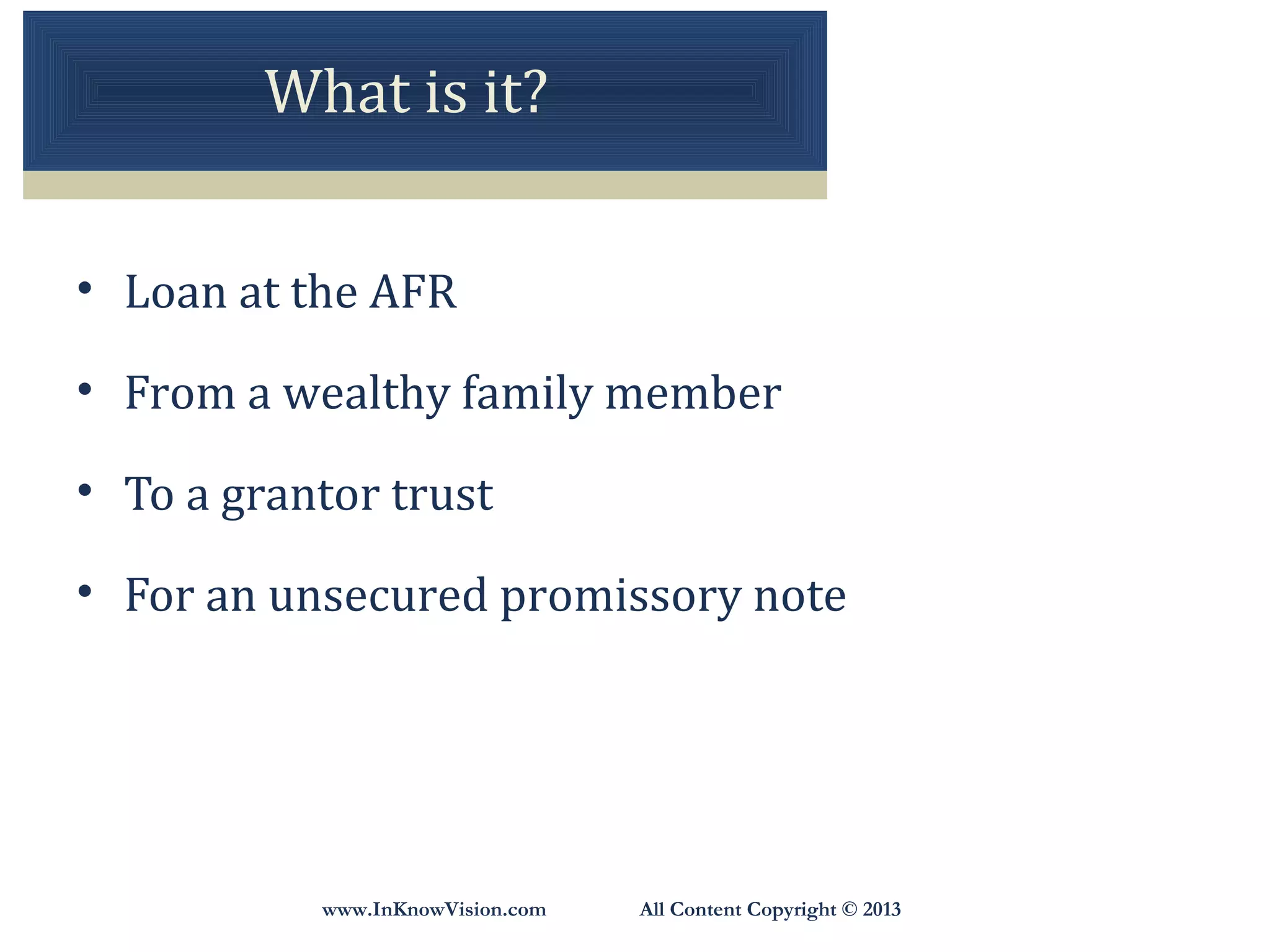 What is it?

• Loan at the AFR

• From a wealthy family member

• To a grantor trust

• For an unsecured promissory note

www.InKnowVision.com All Content Copyright © 2013